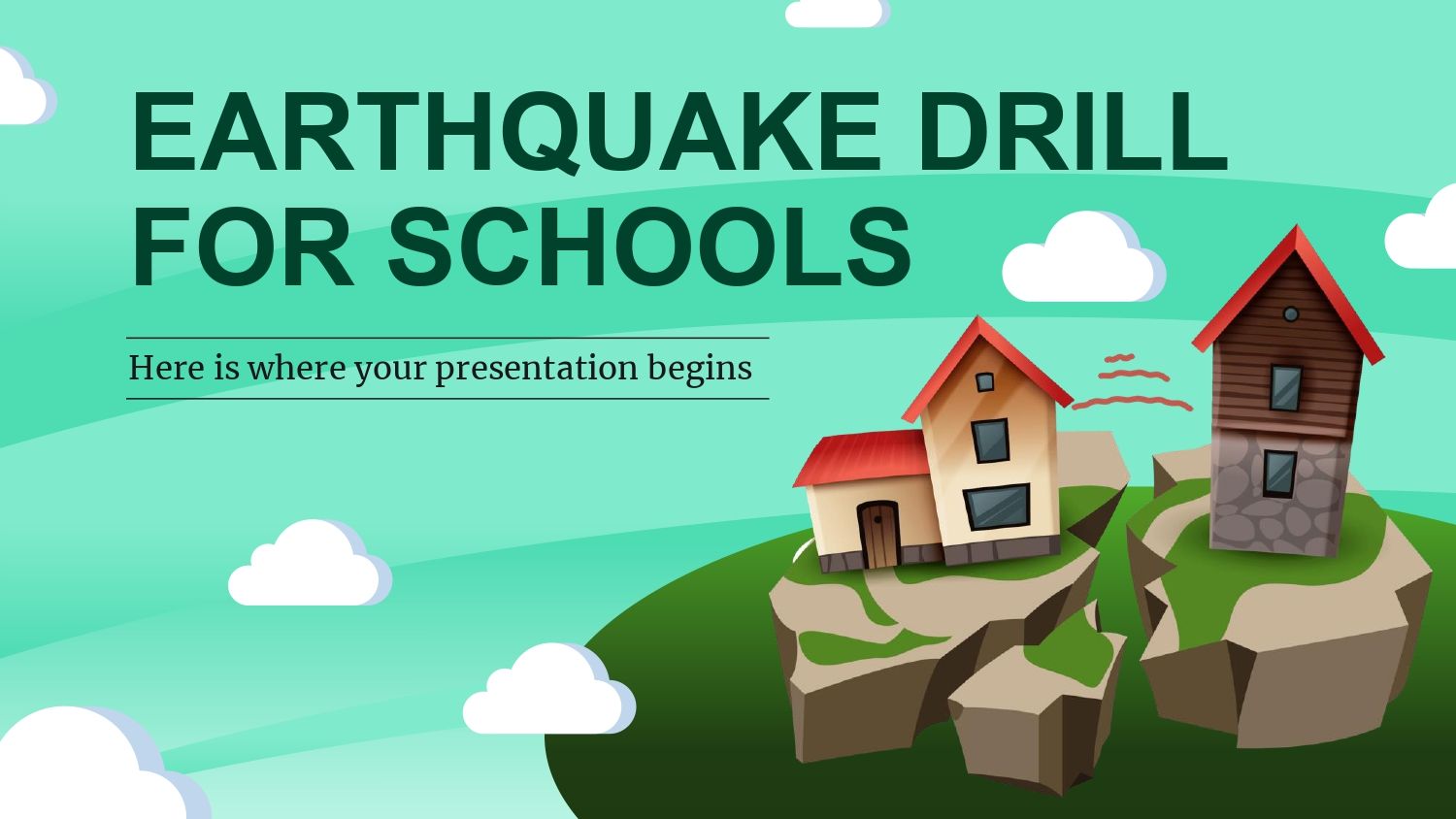 EARTHQUAKE DRILL FOR SCHOOLS

Here is where your presentation begins